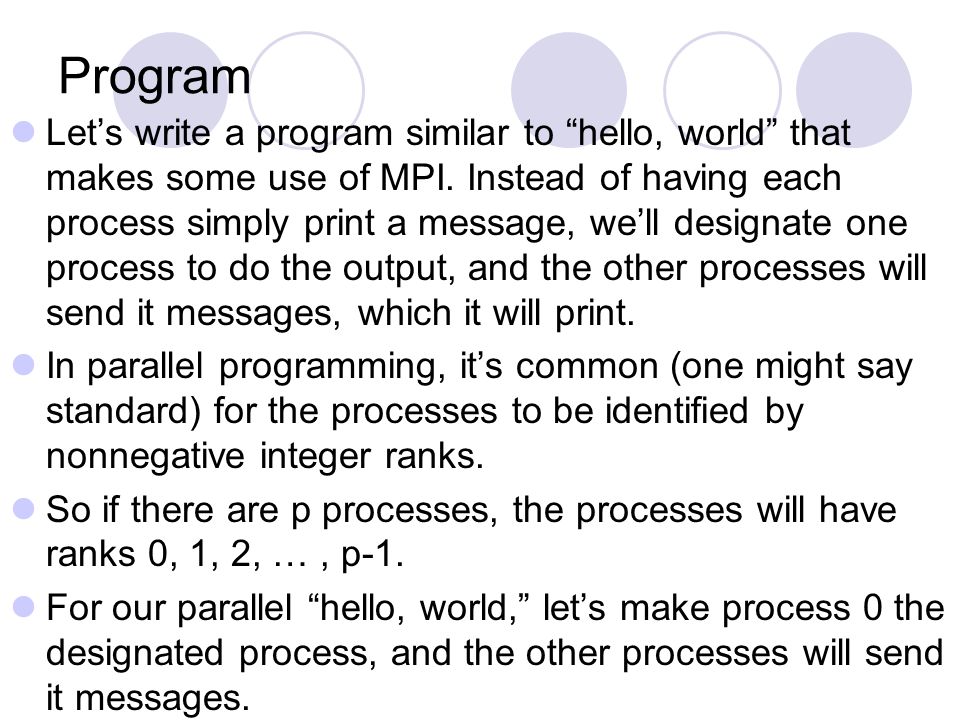 Program

Let’s write a program similar to “hello, world” that makes some use of MPI. Instead of having each process simply print a message, we’ll designate one process to do the output, and the other processes will send it messages, which it will print.

In parallel programming, it’s common (one might say standard) for the processes to be identified by nonnegative integer ranks.

So if there are p processes, the processes will have ranks 0, 1, 2, … , p-1.

For our parallel “hello, world,” let’s make process 0 the designated process, and the other processes will send it messages.